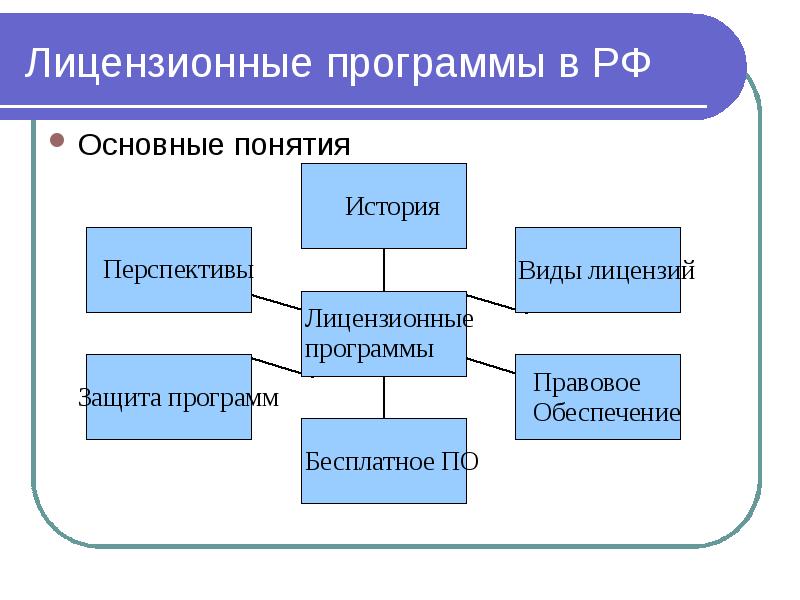 Лицензионные программы в РФ

Основные понятия

История

Перспективы

Виды лицензий

Лицензионные программы

Защита программ

Правовое Обеспечение

Бесплатное ПО